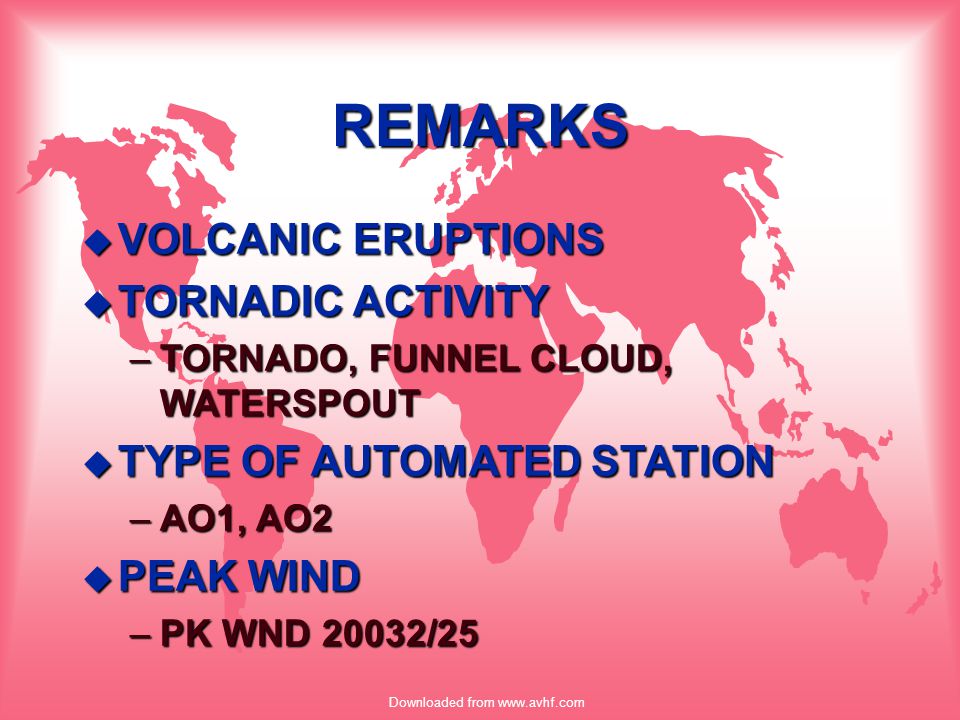 REMARKS

◆ VOLCANIC ERUPTIONS
◆ TORNADIC ACTIVITY
– TORNADO, FUNNEL CLOUD, WATERSPOUT
◆ TYPE OF AUTOMATED STATION
– AO1, AO2
◆ PEAK WIND
– PK WND 20032/25

Downloaded from www.avhf.com